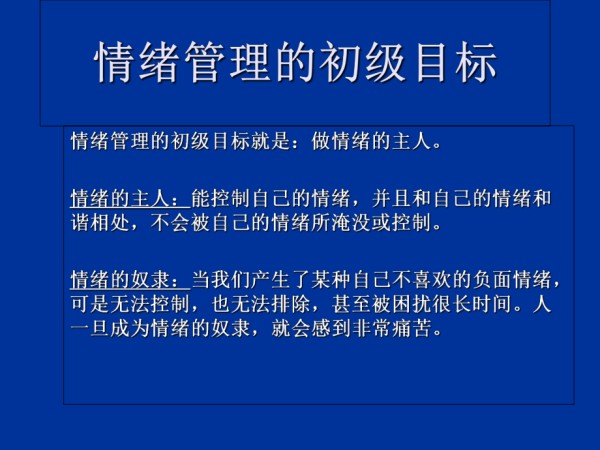 情绪管理的初级目标

情绪管理的初级目标就是：做情绪的主人。

情绪的主人：能控制自己的情绪，并且和自己的情绪和谐相处，不会被自己的情绪所淹没或控制。

情绪的奴隶：当我们产生了某种自己不喜欢的负面情绪，可是无法控制，也无法排除，甚至被困扰很长时间。人一旦成为情绪的奴隶，就会感到非常痛苦。